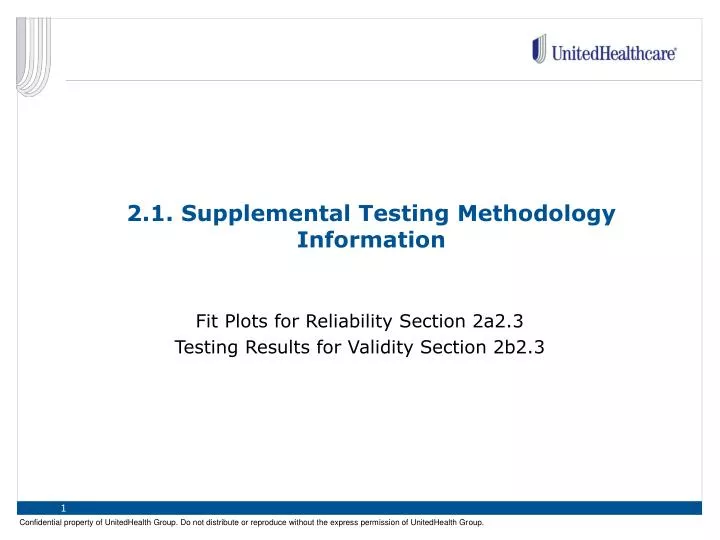 UnitedHealthcare®

2.1. Supplemental Testing Methodology Information

Fit Plots for Reliability Section 2a2.3
Testing Results for Validity Section 2b2.3

1

Confidential property of UnitedHealth Group. Do not distribute or reproduce without the express permission of UnitedHealth Group.